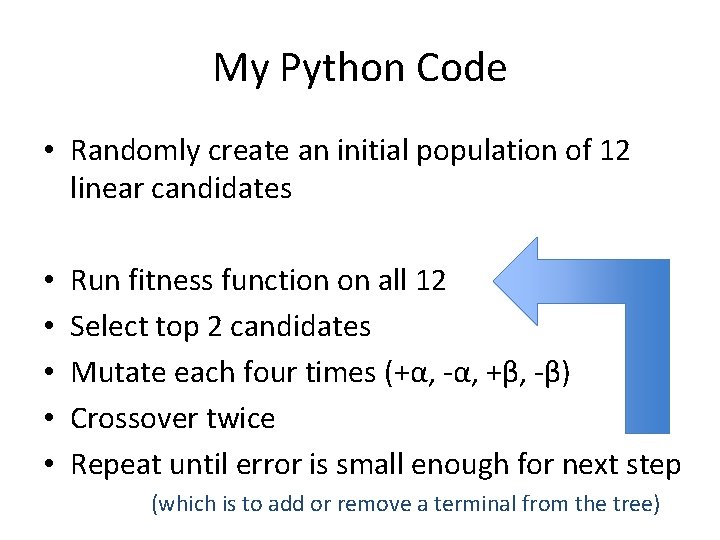 My Python Code

• Randomly create an initial population of 12 linear candidates

• Run fitness function on all 12
• Select top 2 candidates
• Mutate each four times (+α, -α, +β, -β)
• Crossover twice
• Repeat until error is small enough for next step

(which is to add or remove a terminal from the tree)